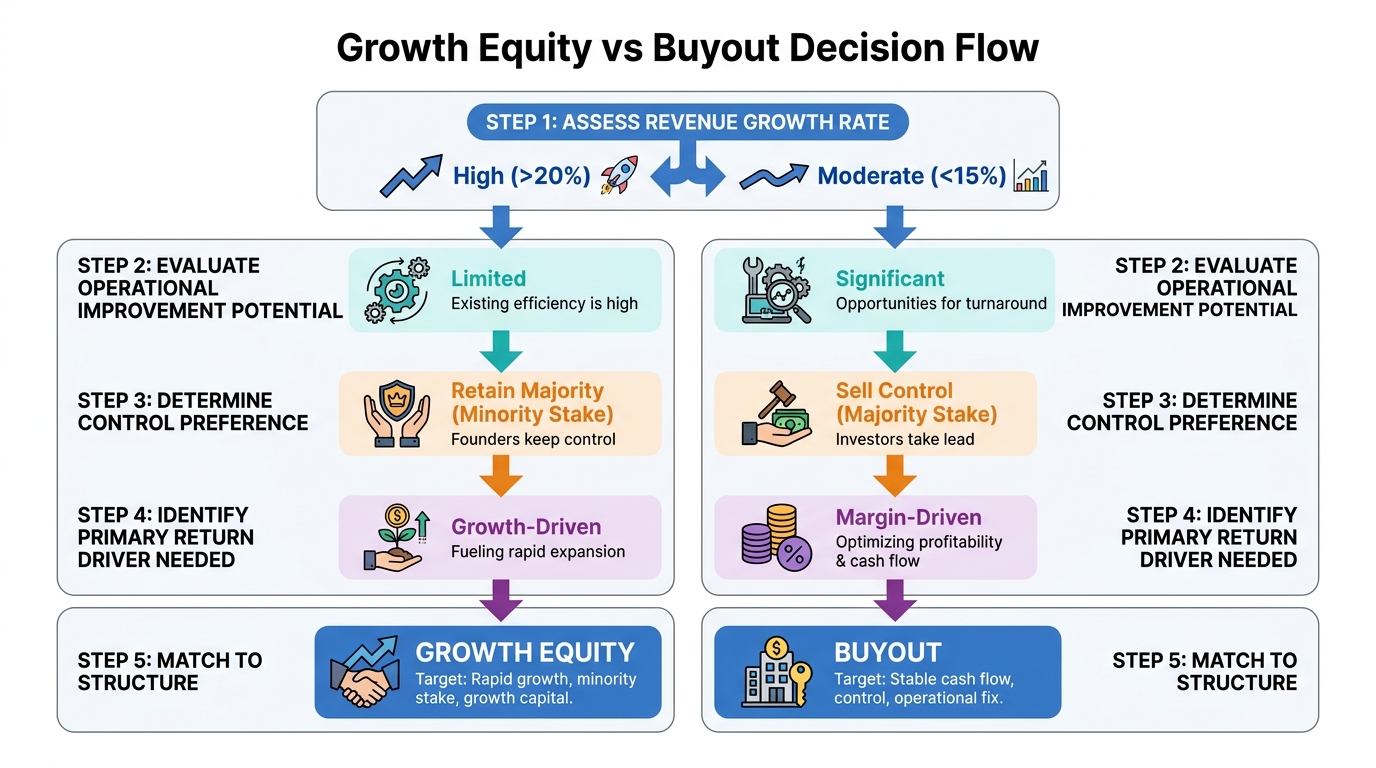 Growth Equity vs Buyout Decision Flow

STEP 1: ASSESS REVENUE GROWTH RATE

High (>20%)

Moderate (<15%)

STEP 2: EVALUATE OPERATIONAL IMPROVEMENT POTENTIAL

Limited
Existing efficiency is high

STEP 3: DETERMINE CONTROL PREFERENCE

Retain Majority (Minority Stake)
Founders keep control

STEP 4: IDENTIFY PRIMARY RETURN DRIVER NEEDED

Growth-Driven
Fueling rapid expansion

STEP 5: MATCH TO STRUCTURE

GROWTH EQUITY
Target: Rapid growth, minority stake, growth capital.

Significant
Opportunities for turnaround

STEP 2: EVALUATE OPERATIONAL IMPROVEMENT POTENTIAL

Sell Control (Majority Stake)
Investors take lead

STEP 3: DETERMINE CONTROL PREFERENCE

Margin-Driven
Optimizing profitability & cash flow

STEP 4: IDENTIFY PRIMARY RETURN DRIVER NEEDED

BUYOUT
Target: Stable cash flow, control, operational fix.

STEP 5: MATCH TO STRUCTURE